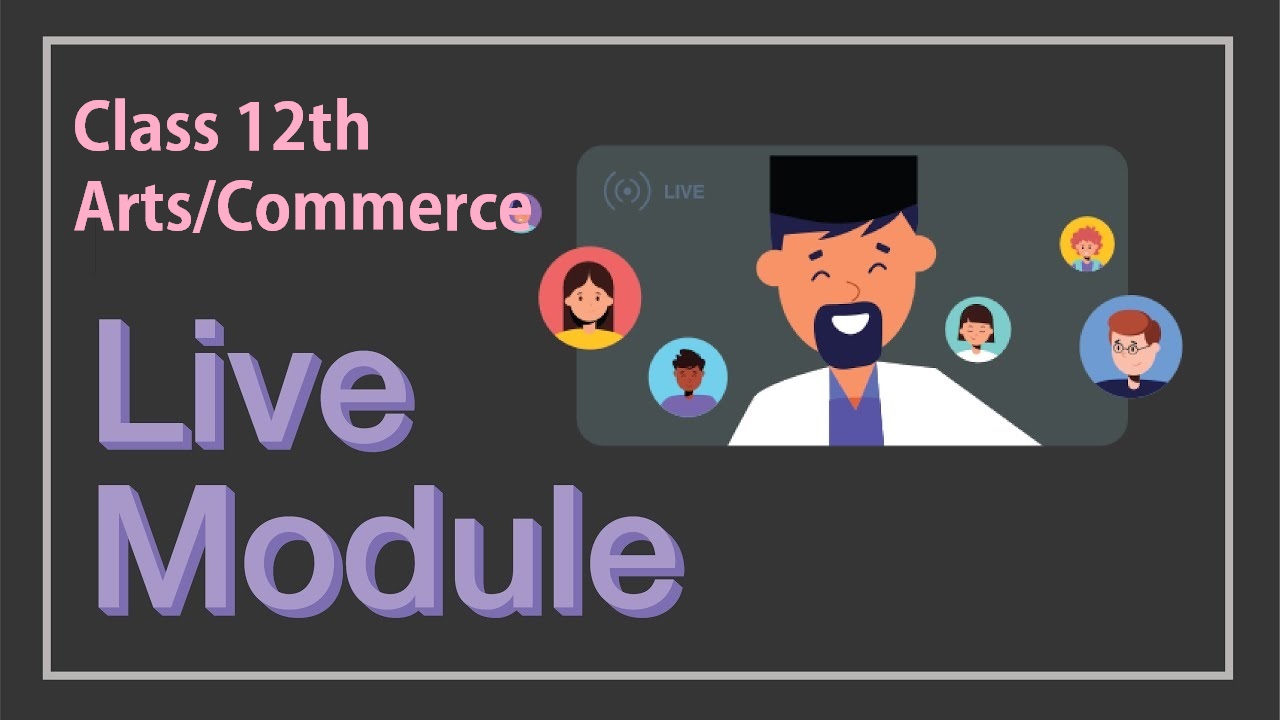 Class 12th
Arts/Commerce

LIVE

Live
Module